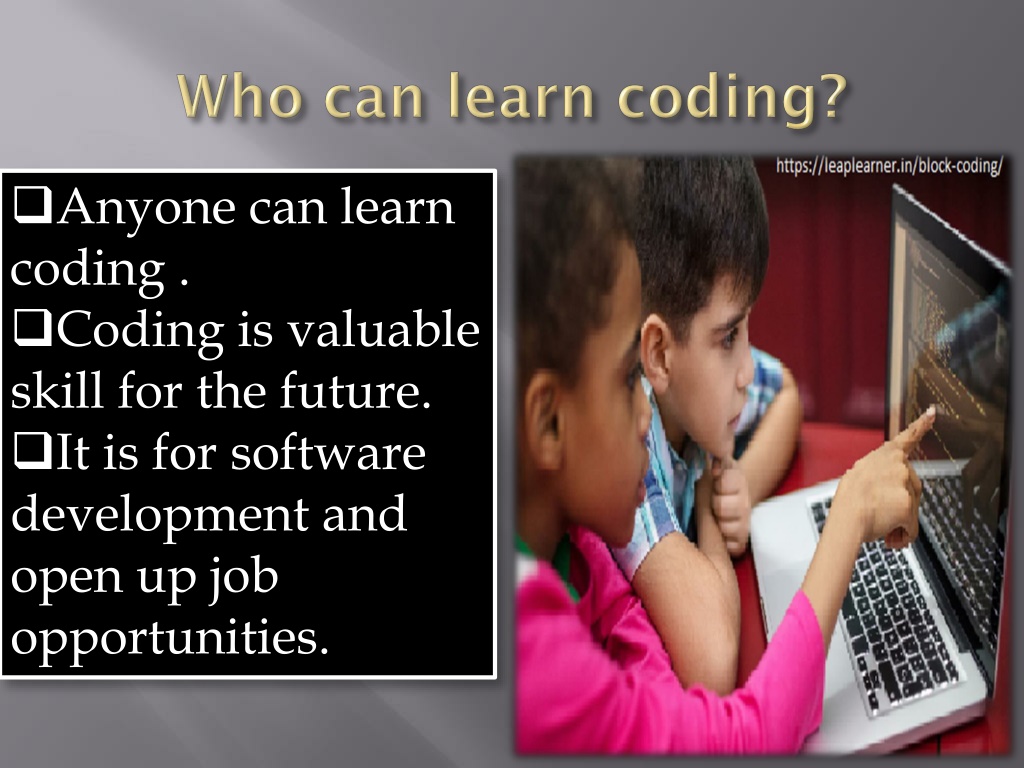 Who can learn coding?

❑Anyone can learn coding .
❑Coding is valuable skill for the future.
❑It is for software development and open up job opportunities.

https://leaplearner.in/block-coding/